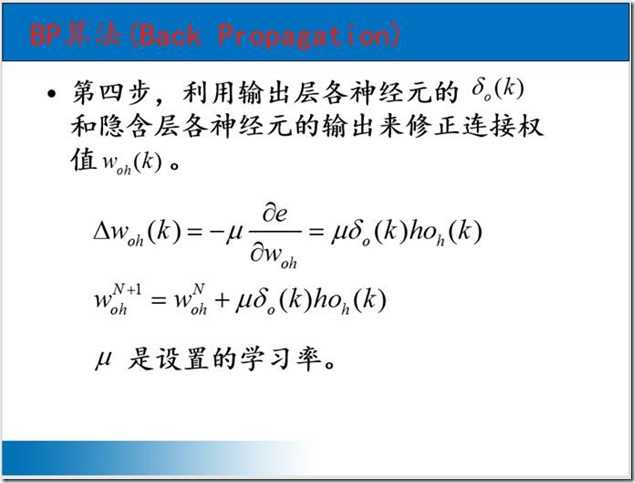 BP算法(Back Propagation)

• 第四步，利用输出层各神经元的 $\delta_o(k)$ 和隐含层各神经元的输出来修正连接权值 $w_{oh}(k)$ 。

$\Delta w_{oh}(k) = -\mu \frac{\partial e}{\partial w_{oh}} = \mu \delta_o(k) ho_h(k)$

$w_{oh}^{N+1} = w_{oh}^{N} + \mu \delta_o(k) ho_h(k)$

$\mu$ 是设置的学习率。